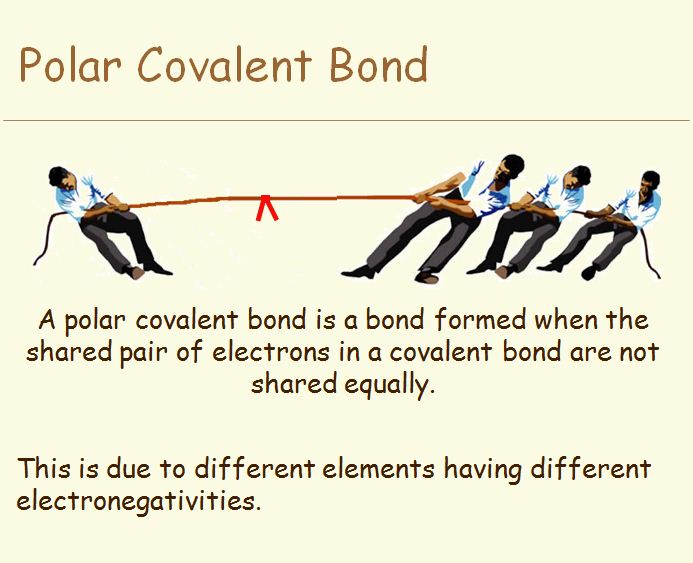 Polar Covalent Bond

A polar covalent bond is a bond formed when the shared pair of electrons in a covalent bond are not shared equally.

This is due to different elements having different electronegativities.